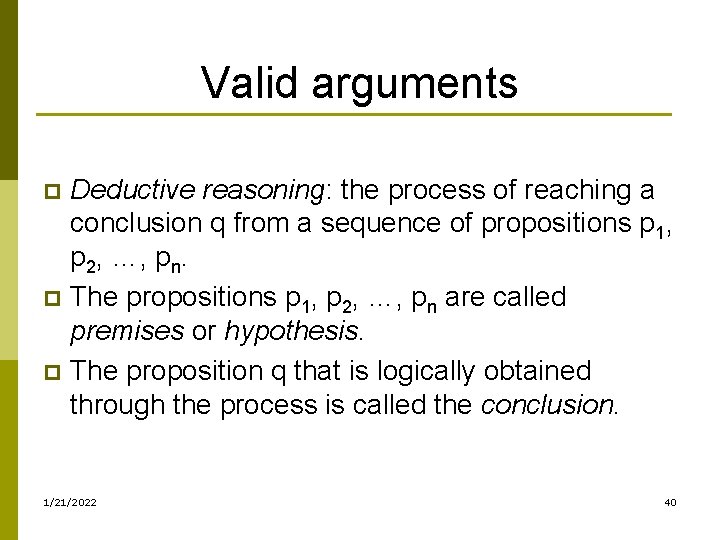 Valid arguments

Deductive reasoning: the process of reaching a conclusion q from a sequence of propositions $p_1$, $p_2$, …, $p_n$.

The propositions $p_1$, $p_2$, …, $p_n$ are called premises or hypothesis.

The proposition q that is logically obtained through the process is called the conclusion.

1/21/2022

40